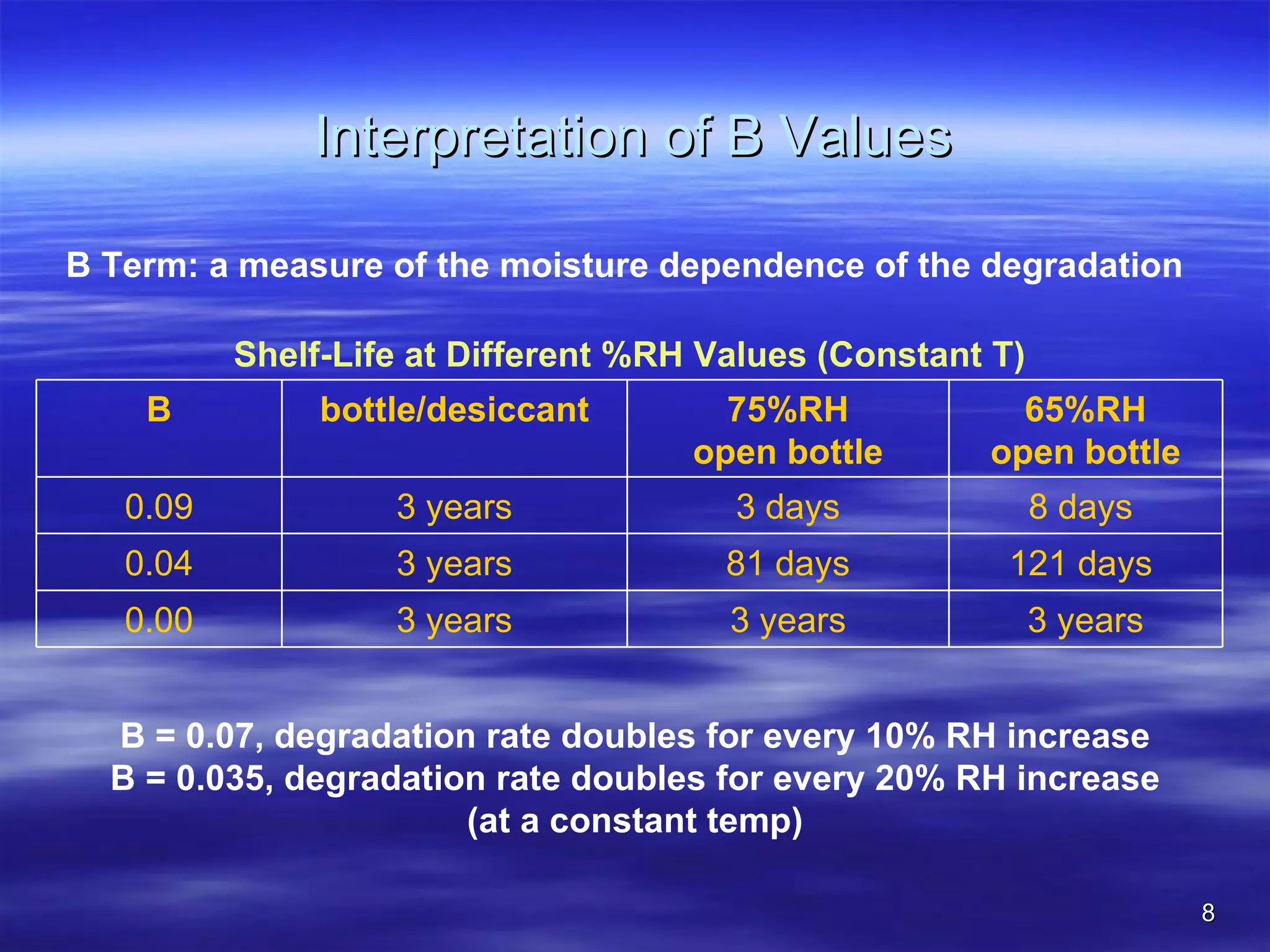 Interpretation of B Values

B Term: a measure of the moisture dependence of the degradation

Shelf-Life at Different %RH Values (Constant T)

| B | bottle/desiccant | 75%RH open bottle | 65%RH open bottle |
|---|---|---|---|
| 0.09 | 3 years | 3 days | 8 days |
| 0.04 | 3 years | 81 days | 121 days |
| 0.00 | 3 years | 3 years | 3 years |

B = 0.07, degradation rate doubles for every 10% RH increase
B = 0.035, degradation rate doubles for every 20% RH increase
(at a constant temp)

8